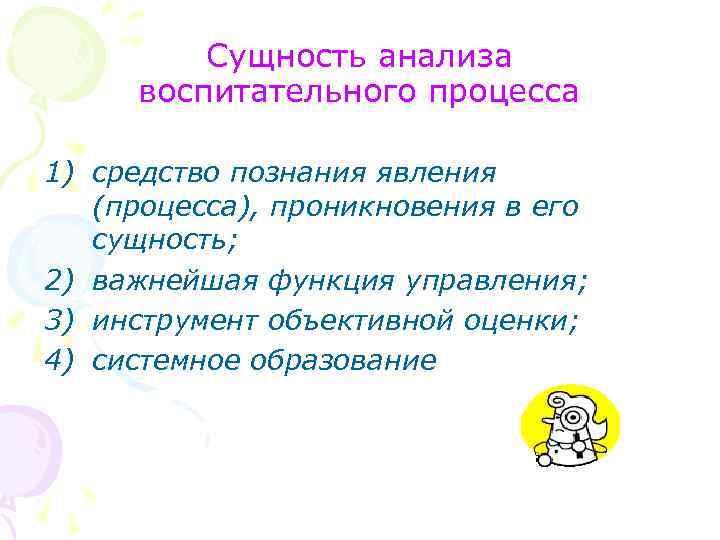 Сущность анализа воспитательного процесса

1) средство познания явления (процесса), проникновения в его сущность;
2) важнейшая функция управления;
3) инструмент объективной оценки;
4) системное образование